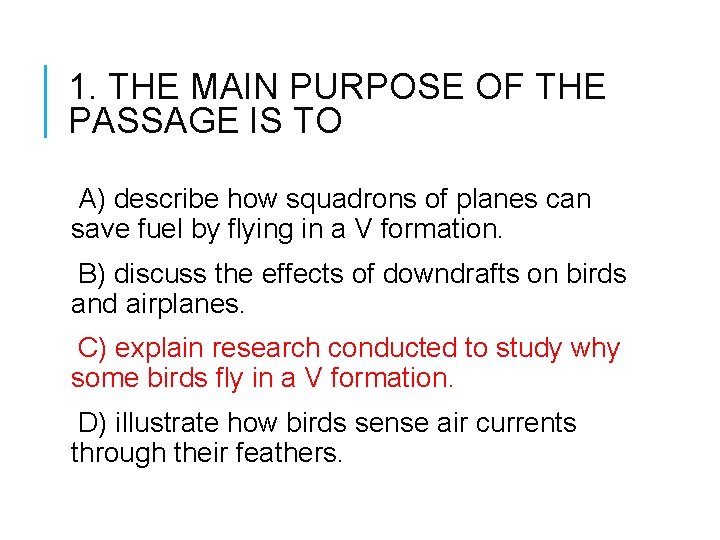 1. THE MAIN PURPOSE OF THE PASSAGE IS TO

A) describe how squadrons of planes can save fuel by flying in a V formation.

B) discuss the effects of downdrafts on birds and airplanes.

C) explain research conducted to study why some birds fly in a V formation.

D) illustrate how birds sense air currents through their feathers.